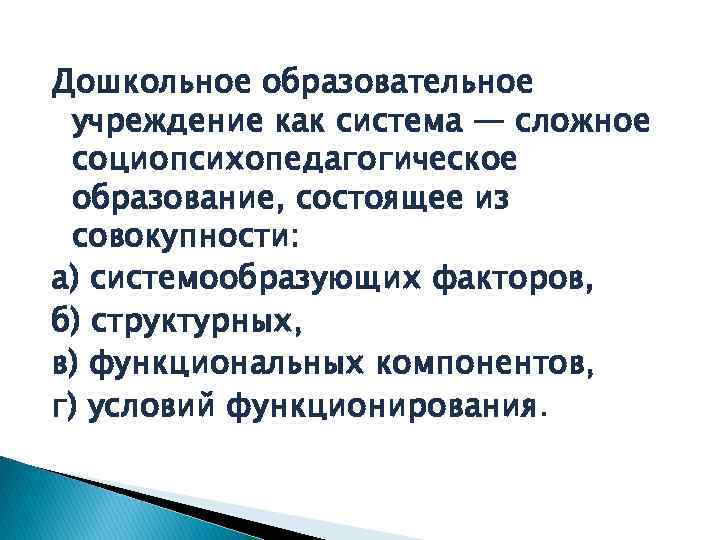 Дошкольное образовательное учреждение как система — сложное социопсихопедагогическое образование, состоящее из совокупности:

а) системообразующих факторов,

б) структурных,

в) функциональных компонентов,

г) условий функционирования.